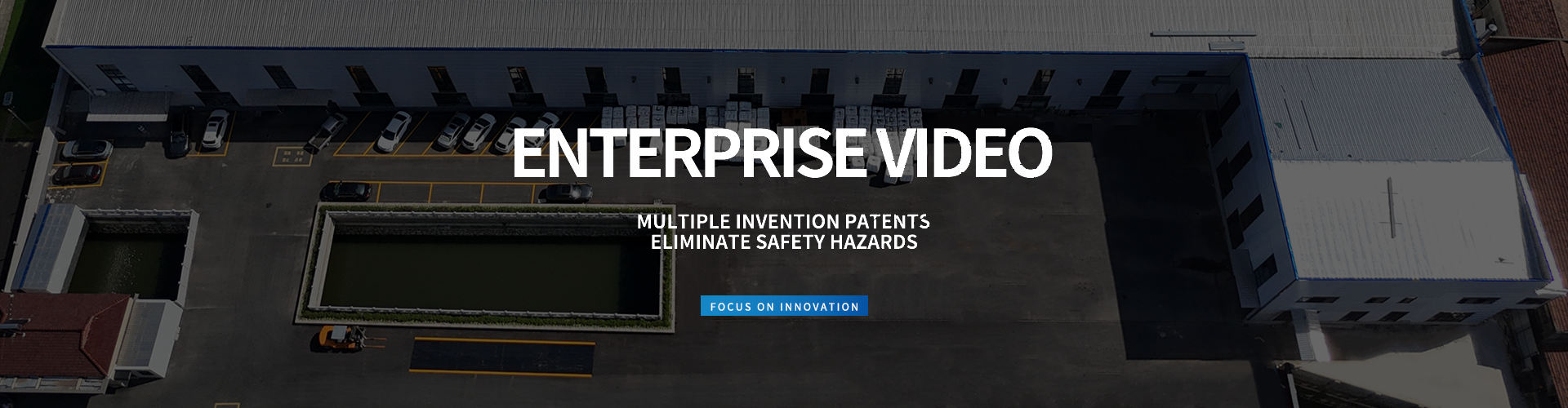 ENTERPRISE VIDEO

MULTIPLE INVENTION PATENTS
ELIMINATE SAFETY HAZARDS

FOCUS ON INNOVATION